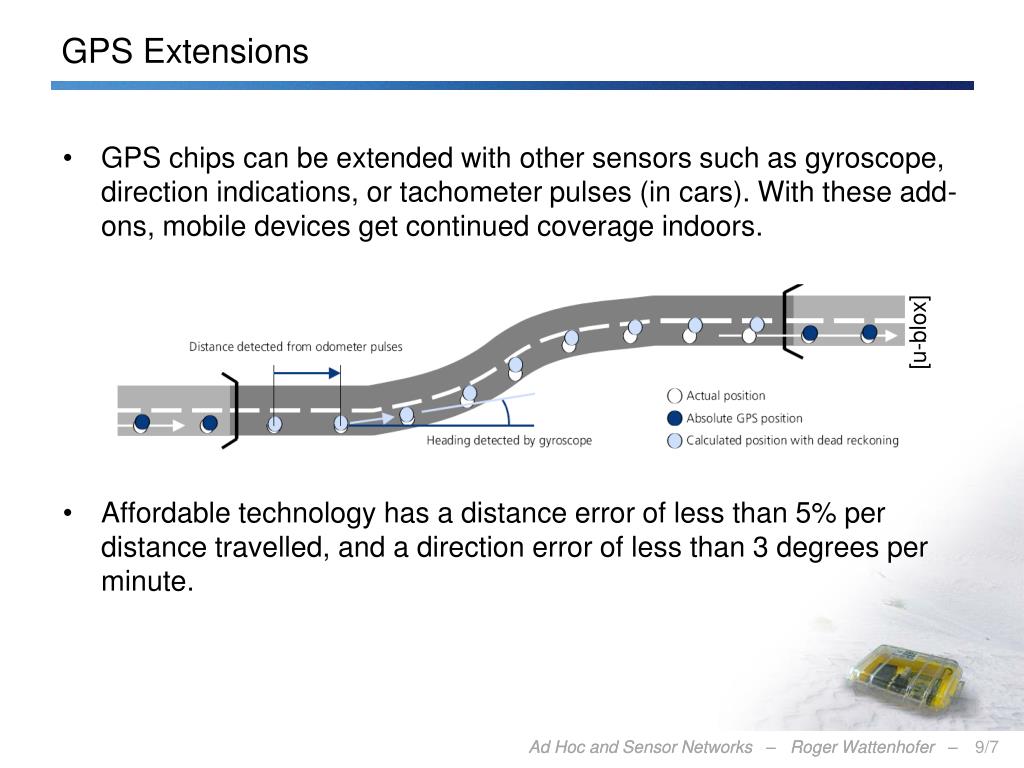 GPS Extensions

• GPS chips can be extended with other sensors such as gyroscope, direction indications, or tachometer pulses (in cars). With these add-ons, mobile devices get continued coverage indoors.

Distance detected from odometer pulses

Heading detected by gyroscope

Actual position

Absolute GPS position

Calculated position with dead reckoning

[u-blox]

• Affordable technology has a distance error of less than 5% per distance travelled, and a direction error of less than 3 degrees per minute.

Ad Hoc and Sensor Networks – Roger Wattenhofer – 9/7